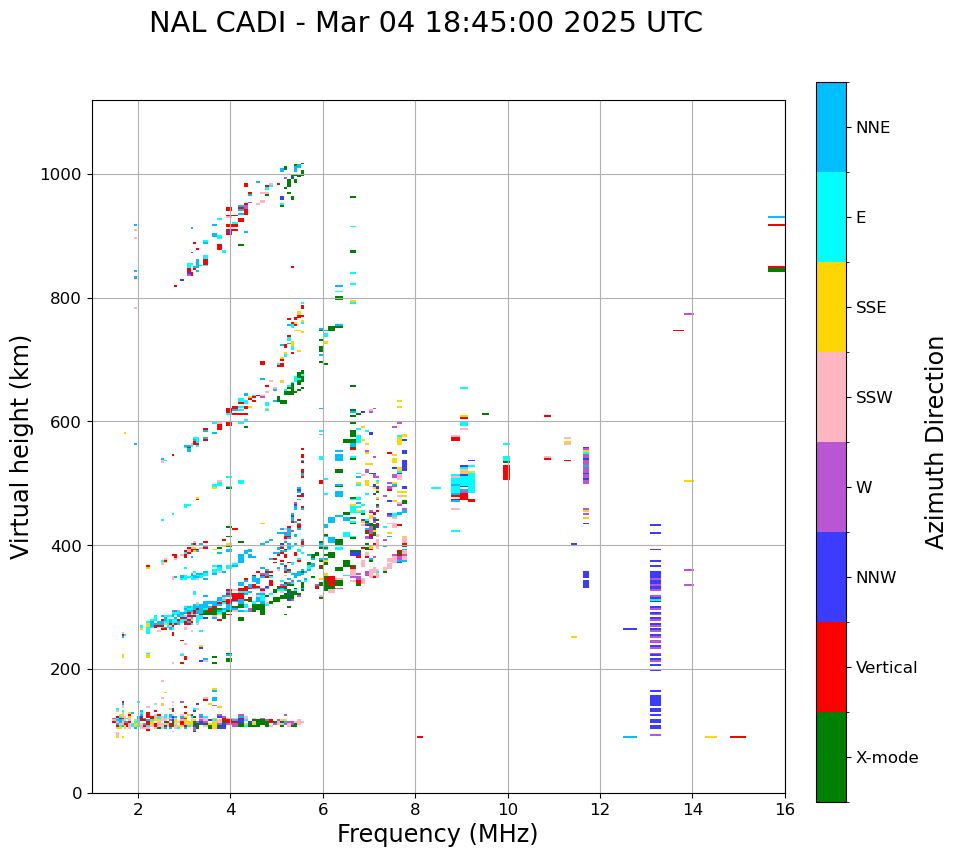 NAL CADI - Mar 04 18:45:00 2025 UTC

Virtual height (km)

1000
800
600
400
200
0

2
4
6
8
10
12
14
16

Frequency (MHz)

NNE
E
SSE
SSW
W
NNW
Vertical
X-mode

Azimuth Direction